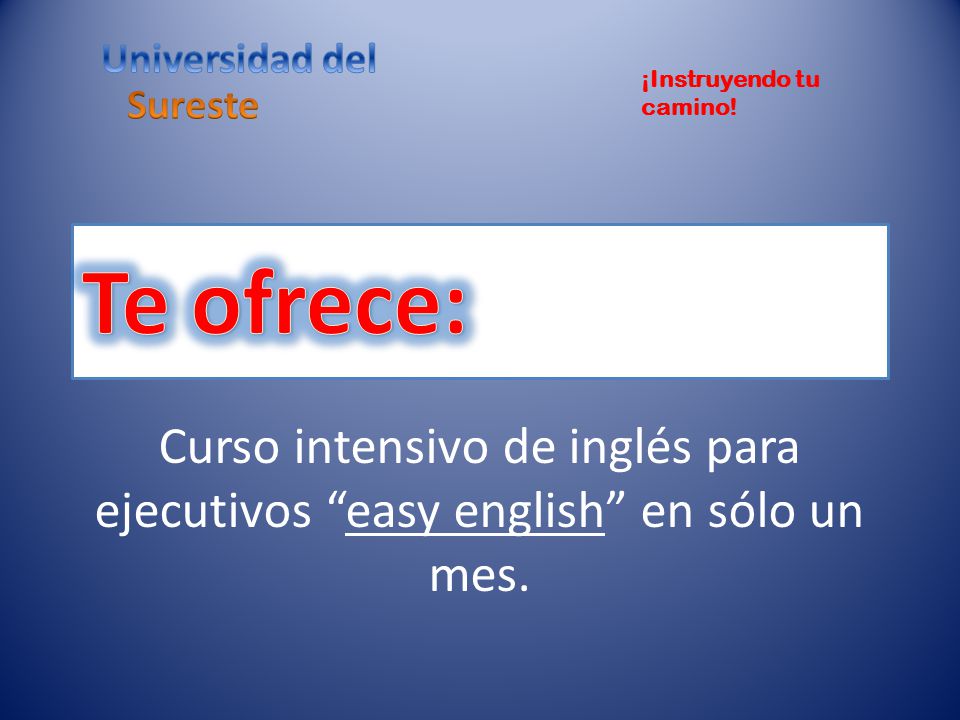 Universidad del Sureste

¡Instruyendo tu camino!

Te ofrece:

Curso intensivo de inglés para ejecutivos “easy english” en sólo un mes.